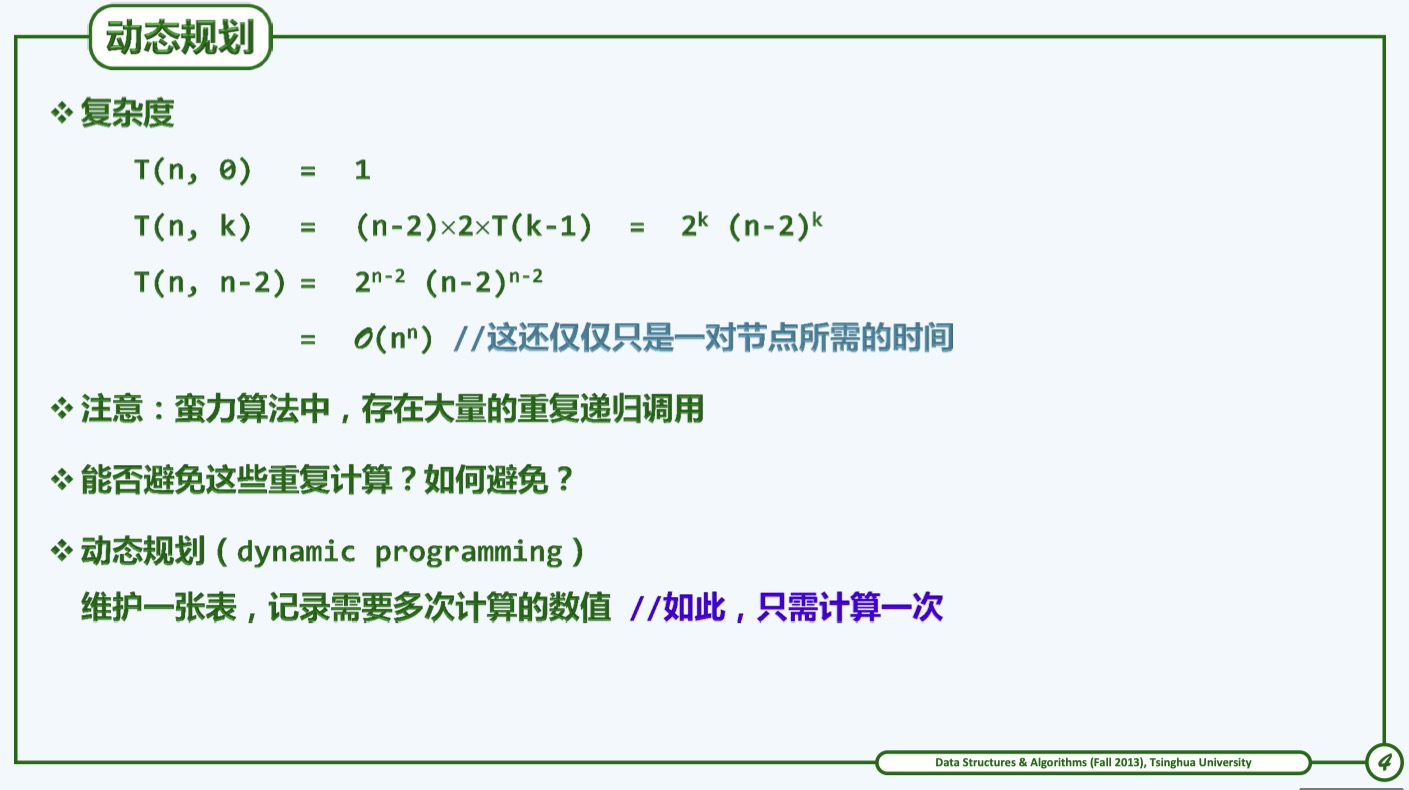 动态规划

❖ 复杂度

$T(n, 0) = 1$

$T(n, k) = (n-2) \times 2 \times T(k-1) = 2^k (n-2)^k$

$T(n, n-2) = 2^{n-2} (n-2)^{n-2}$

$= O(n^n)$ //这还仅仅只是一对节点所需的时间

❖ 注意：蛮力算法中，存在大量的重复递归调用

❖ 能否避免这些重复计算？如何避免？

❖ 动态规划（dynamic programming）

维护一张表，记录需要多次计算的数值 //如此，只需计算一次

Data Structures & Algorithms (Fall 2013), Tsinghua University

4